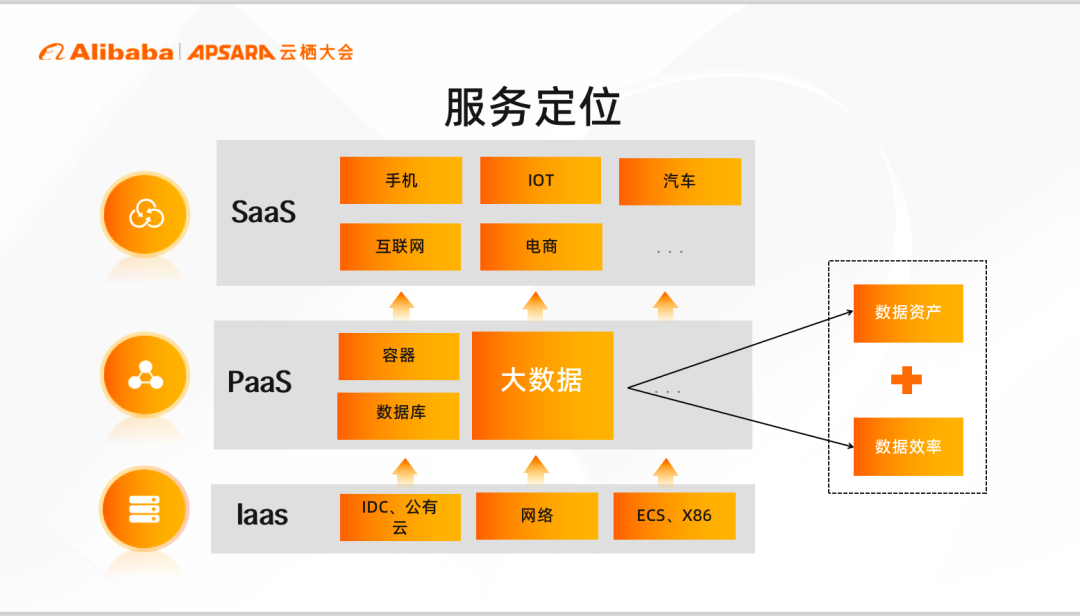 Alibaba | APSARA 云栖大会

服务定位

SaaS

手机

IOT

汽车

互联网

电商

. . .

PaaS

容器

数据库

大数据

. . .

Iaas

IDC、公有云

网络

ECS、X86

数据资产

数据效率